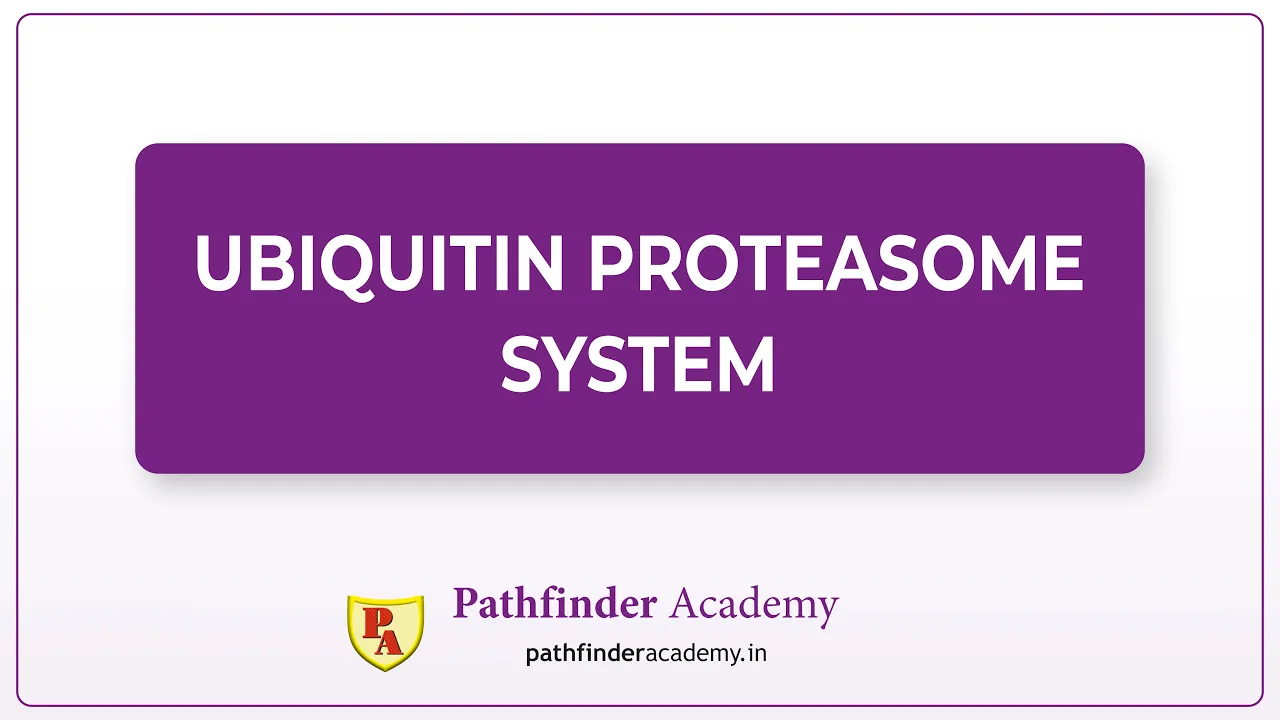 UBIQUITIN PROTEASOME SYSTEM

PA

Pathfinder Academy

pathfinderacademy.in